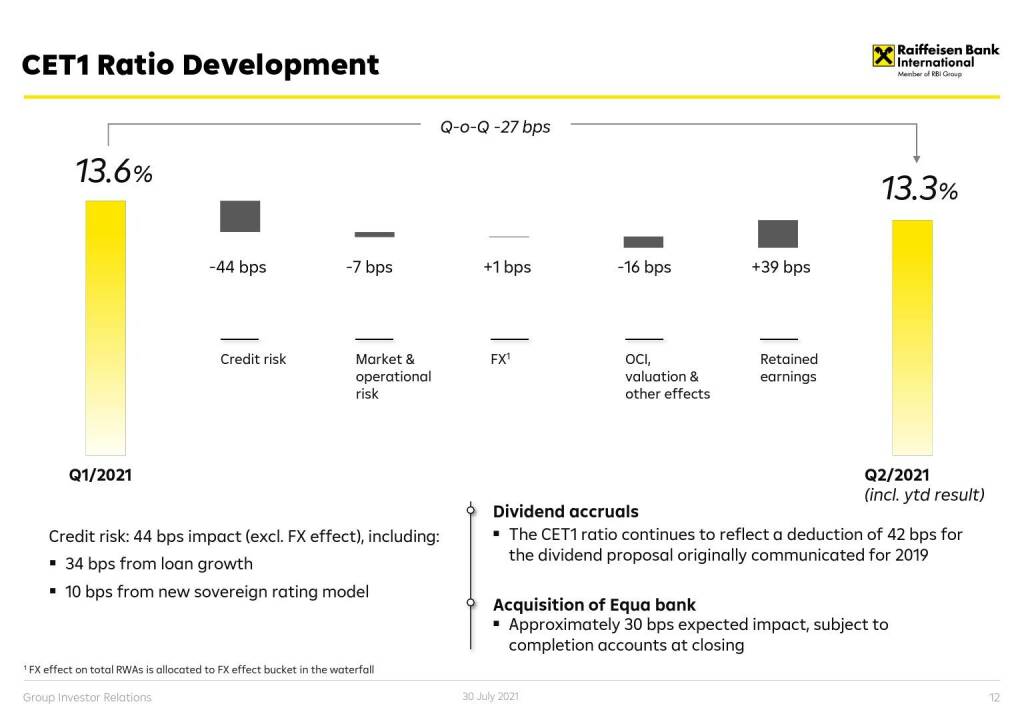 CET1 Ratio Development

Raiffeisen Bank International
Member of RBI Group

Q-o-Q -27 bps

13.6%

13.3%

-44 bps

-7 bps

+1 bps

-16 bps

+39 bps

Credit risk

Market & operational risk

FX$^1$

OCI, valuation & other effects

Retained earnings

Q1/2021

Q2/2021
(incl. ytd result)

Credit risk: 44 bps impact (excl. FX effect), including:
▪ 34 bps from loan growth
▪ 10 bps from new sovereign rating model

Dividend accruals
▪ The CET1 ratio continues to reflect a deduction of 42 bps for the dividend proposal originally communicated for 2019

Acquisition of Equa bank
▪ Approximately 30 bps expected impact, subject to completion accounts at closing

$^1$ FX effect on total RWAs is allocated to FX effect bucket in the waterfall

Group Investor Relations

30 July 2021

12